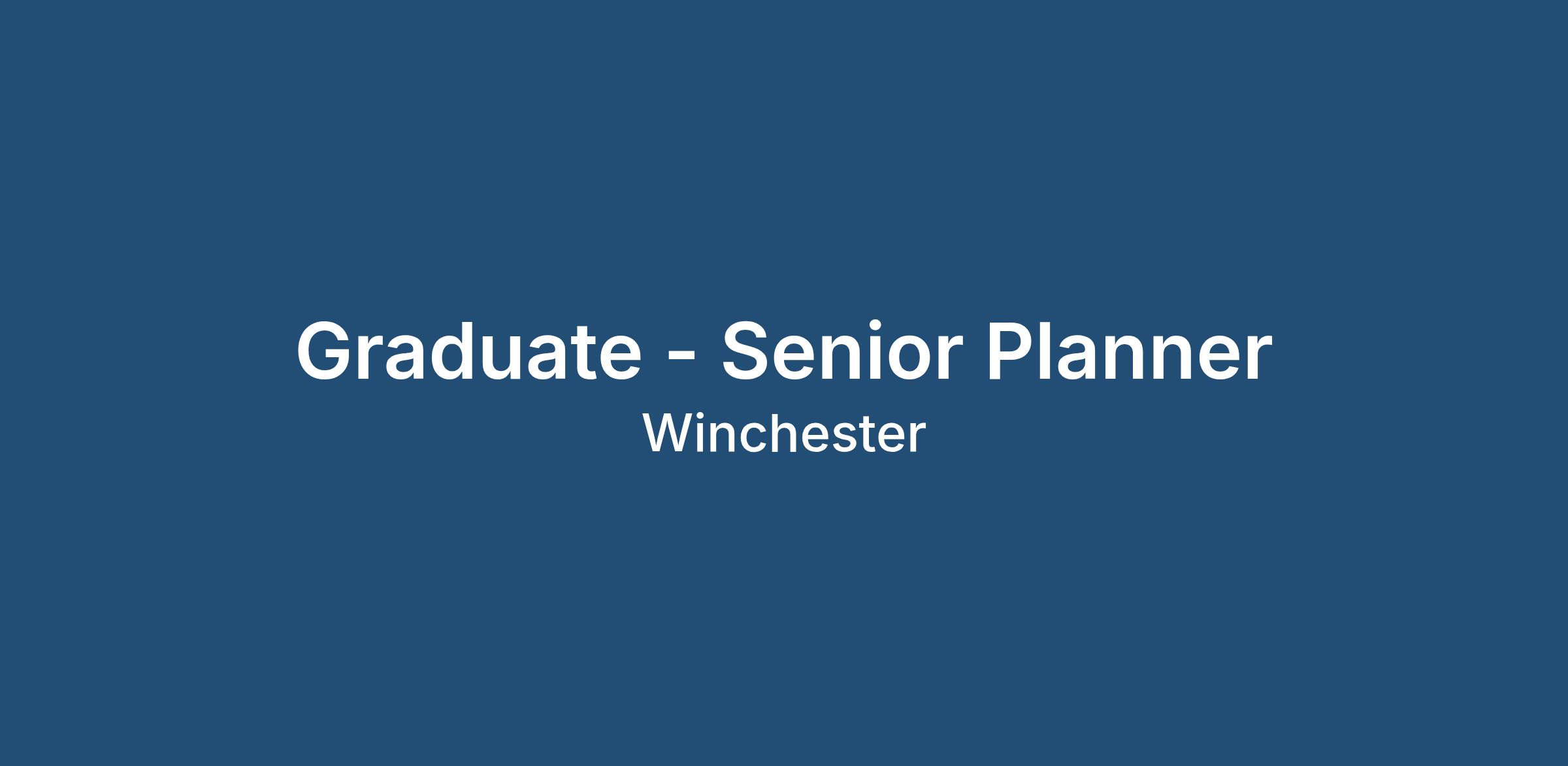 Graduate - Senior Planner
Winchester